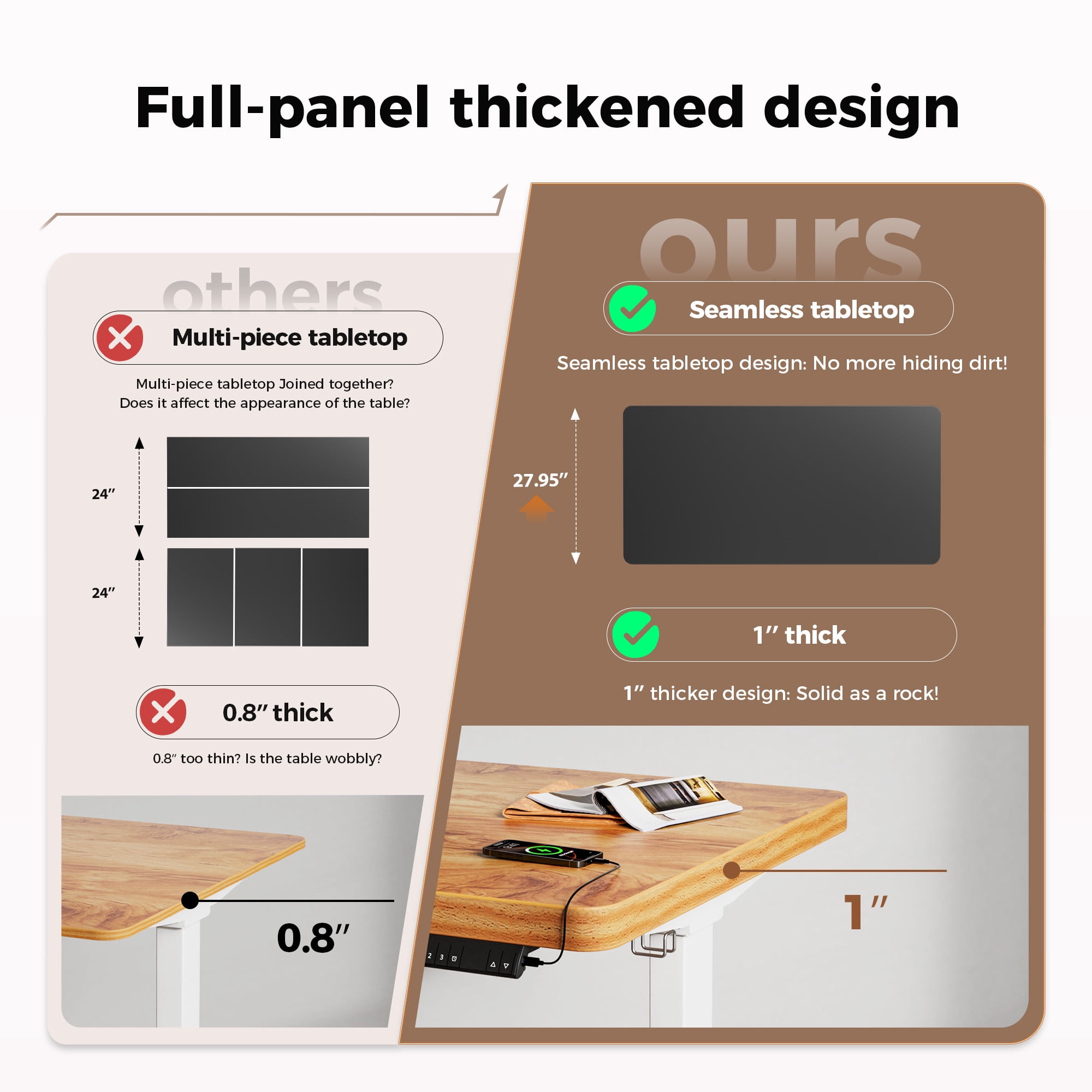 Full-panel thickened design

others

Multi-piece tabletop

Multi-piece tabletop Joined together? Does it affect the appearance of the table?

24″

24″

0.8″ thick

0.8″ too thin? Is the table wobbly?

0.8″

ours

Seamless tabletop

Seamless tabletop design: No more hiding dirt!

27.95″

1″ thick

1″ thicker design: Solid as a rock!

1″

2 3